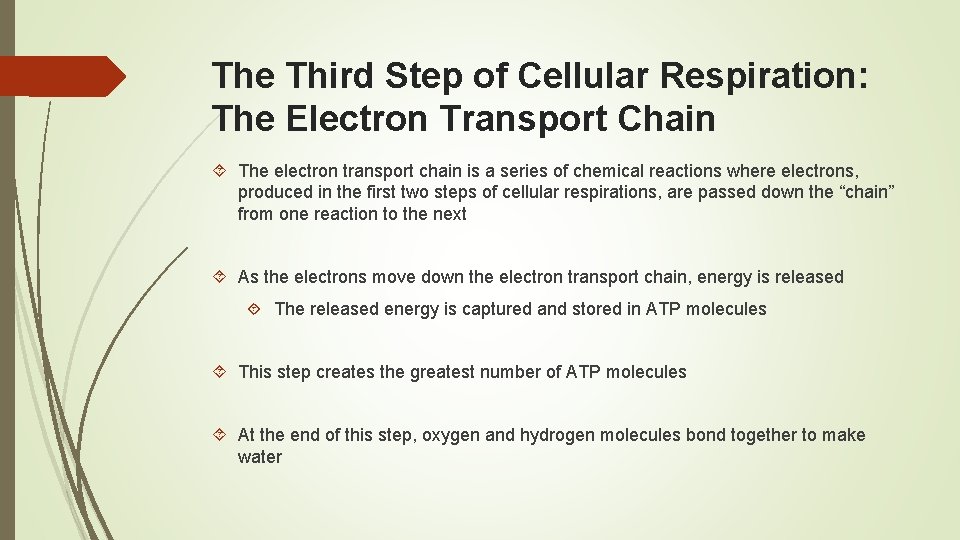 The Third Step of Cellular Respiration: The Electron Transport Chain

The electron transport chain is a series of chemical reactions where electrons, produced in the first two steps of cellular respirations, are passed down the “chain” from one reaction to the next

As the electrons move down the electron transport chain, energy is released

The released energy is captured and stored in ATP molecules

This step creates the greatest number of ATP molecules

At the end of this step, oxygen and hydrogen molecules bond together to make water